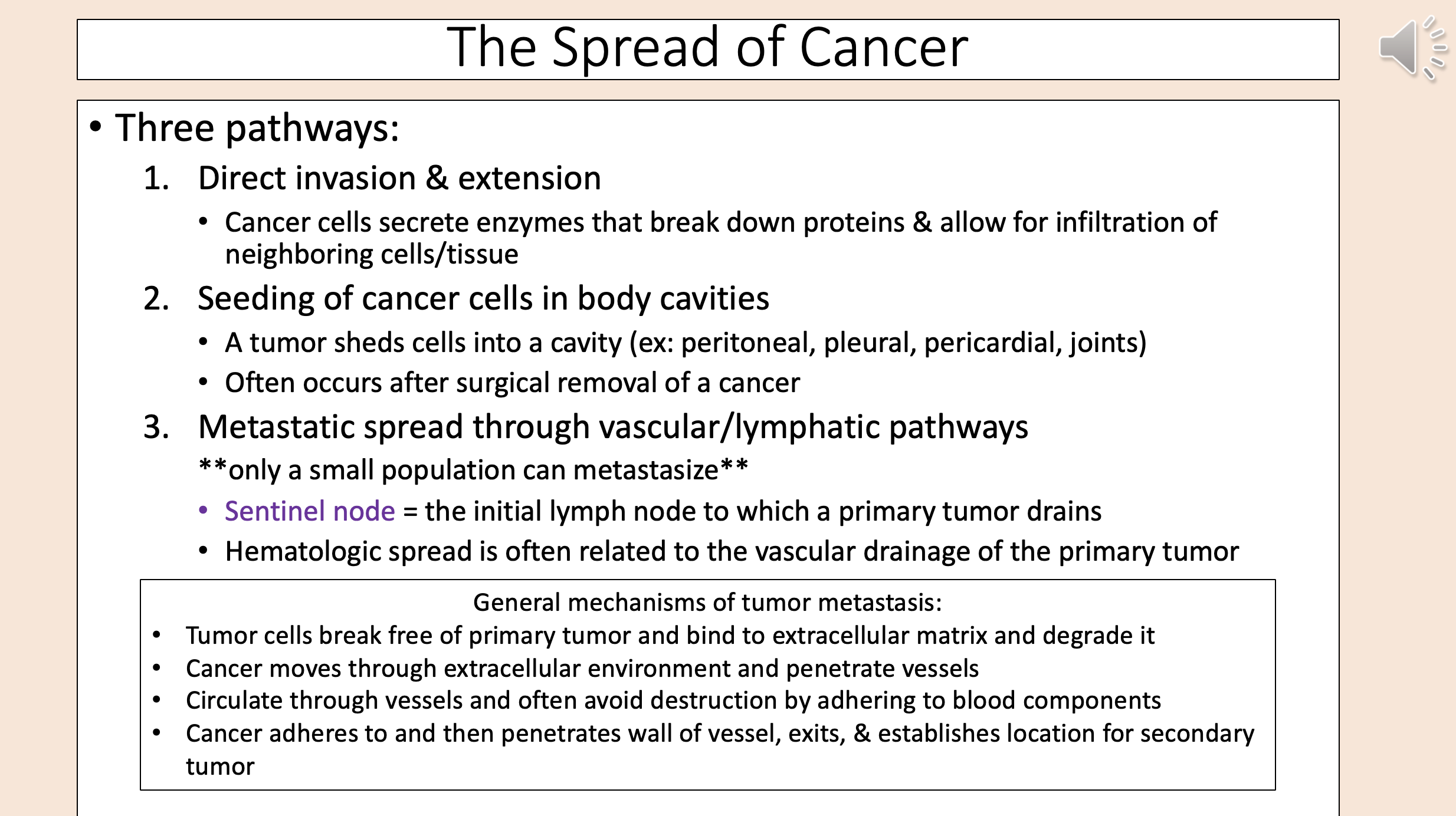 The Spread of Cancer

• Three pathways:

1. Direct invasion & extension

• Cancer cells secrete enzymes that break down proteins & allow for infiltration of neighboring cells/tissue

2. Seeding of cancer cells in body cavities

• A tumor sheds cells into a cavity (ex: peritoneal, pleural, pericardial, joints)

• Often occurs after surgical removal of a cancer

3. Metastatic spread through vascular/lymphatic pathways

**only a small population can metastasize**

• Sentinel node = the initial lymph node to which a primary tumor drains

• Hematologic spread is often related to the vascular drainage of the primary tumor

General mechanisms of tumor metastasis:

• Tumor cells break free of primary tumor and bind to extracellular matrix and degrade it

• Cancer moves through extracellular environment and penetrate vessels

• Circulate through vessels and often avoid destruction by adhering to blood components

• Cancer adheres to and then penetrates wall of vessel, exits, & establishes location for secondary tumor